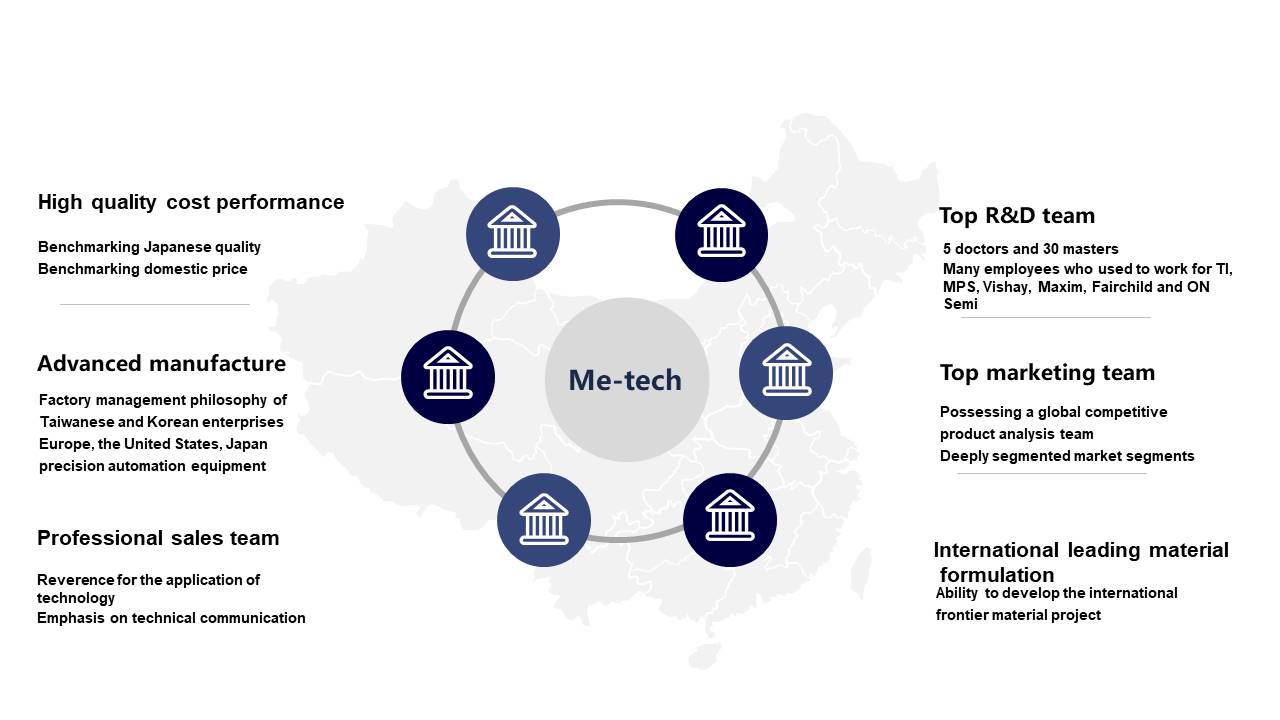 High quality cost performance

Benchmarking Japanese quality
Benchmarking domestic price

Advanced manufacture

Factory management philosophy of Taiwanese and Korean enterprises
Europe, the United States, Japan precision automation equipment

Professional sales team

Reverence for the application of technology
Emphasis on technical communication

Me-tech

Top R&D team

5 doctors and 30 masters
Many employees who used to work for TI, MPS, Vishay, Maxim, Fairchild and ON Semi

Top marketing team

Possessing a global competitive product analysis team
Deeply segmented market segments

International leading material formulation

Ability to develop the international frontier material project